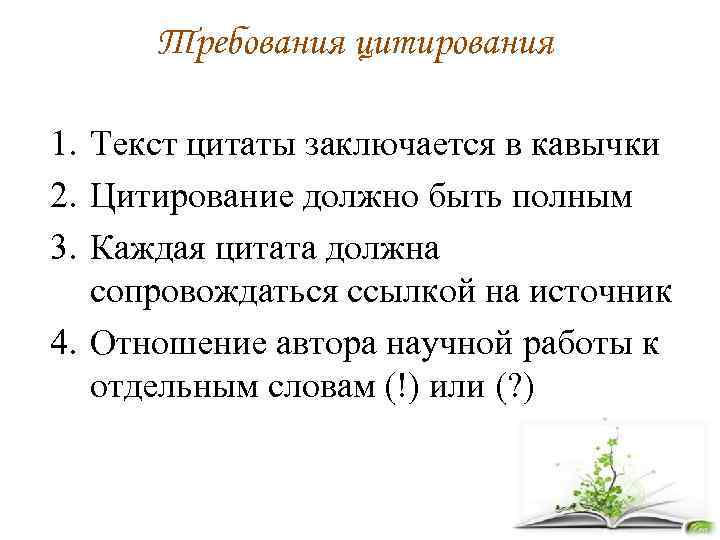 Требования цитирования

1. Текст цитаты заключается в кавычки
2. Цитирование должно быть полным
3. Каждая цитата должна сопровождаться ссылкой на источник
4. Отношение автора научной работы к отдельным словам (!) или (?)